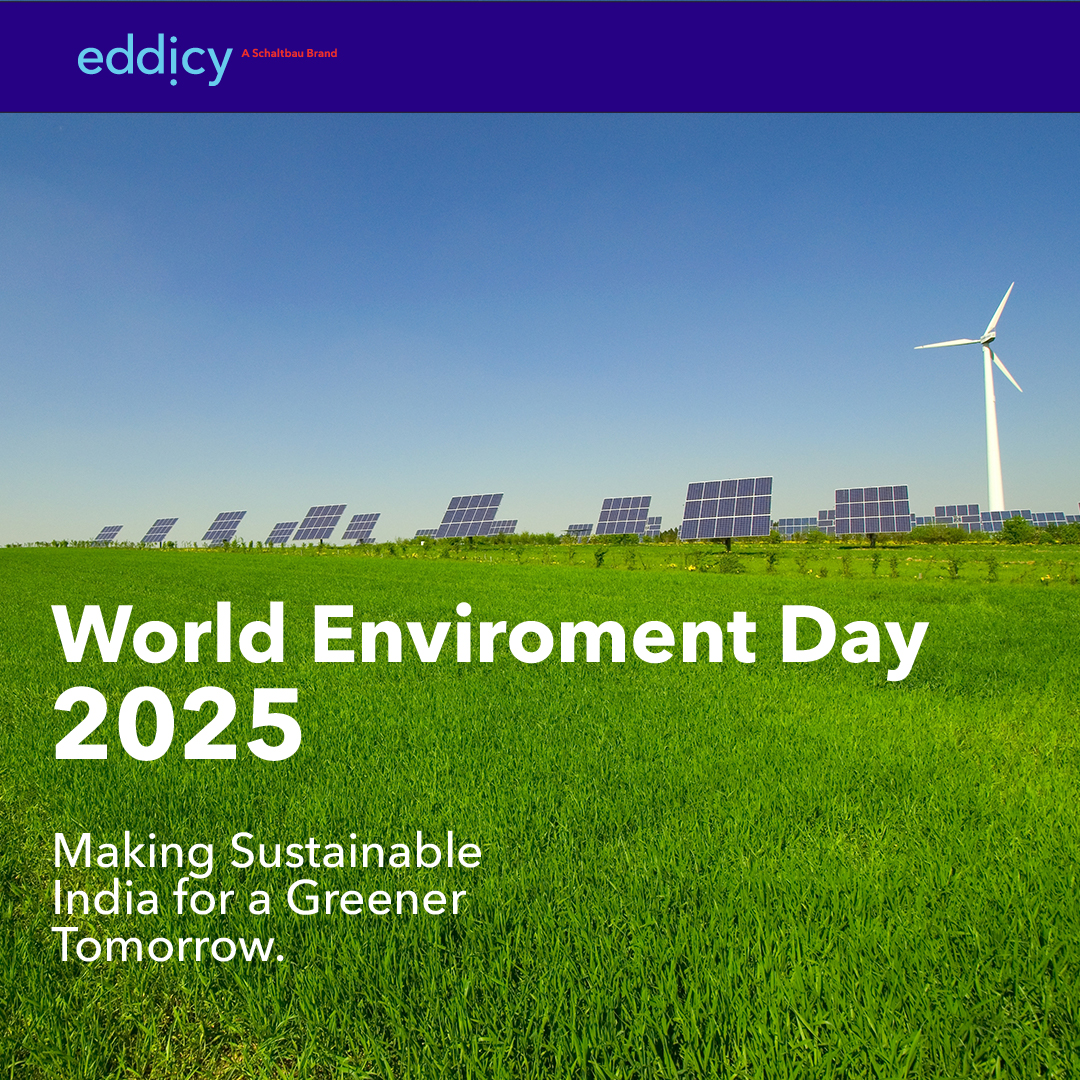 eddicy A Schaltbau Brand

World Enviroment Day 2025

Making Sustainable India for a Greener Tomorrow.